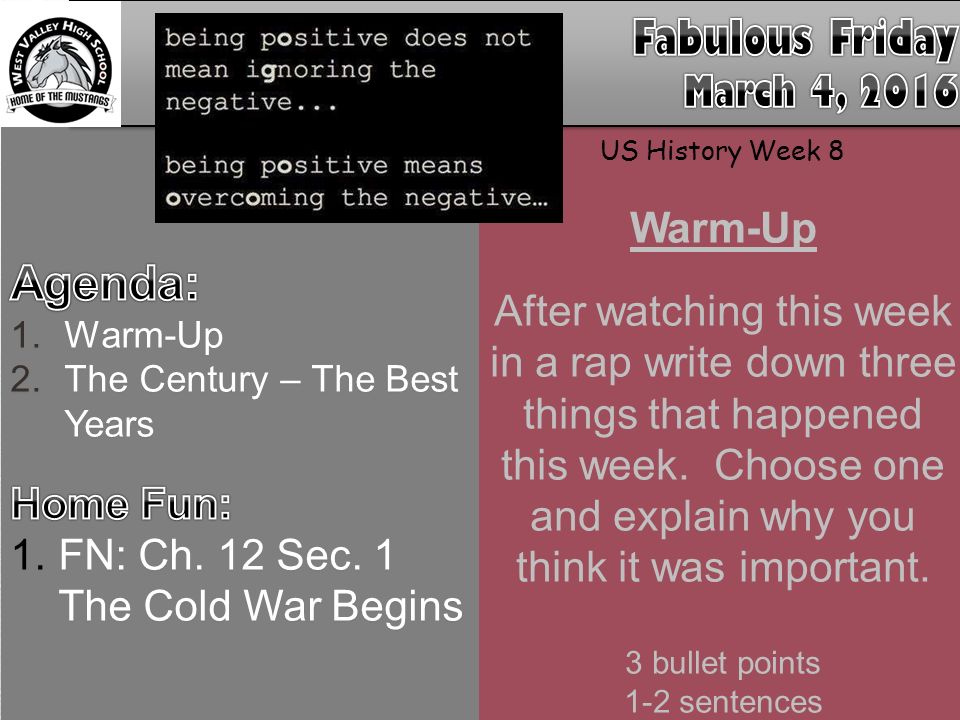 WEST VALLEY HIGH SCHOOL
HOME OF THE MUSTANGS

being positive does not mean ignoring the negative...

being positive means overcoming the negative…

Fabulous Friday
March 4, 2016

US History Week 8

Agenda:
1. Warm-Up
2. The Century – The Best Years

Home Fun:
1. FN: Ch. 12 Sec. 1 The Cold War Begins

Warm-Up

After watching this week in a rap write down three things that happened this week. Choose one and explain why you think it was important.

3 bullet points
1-2 sentences